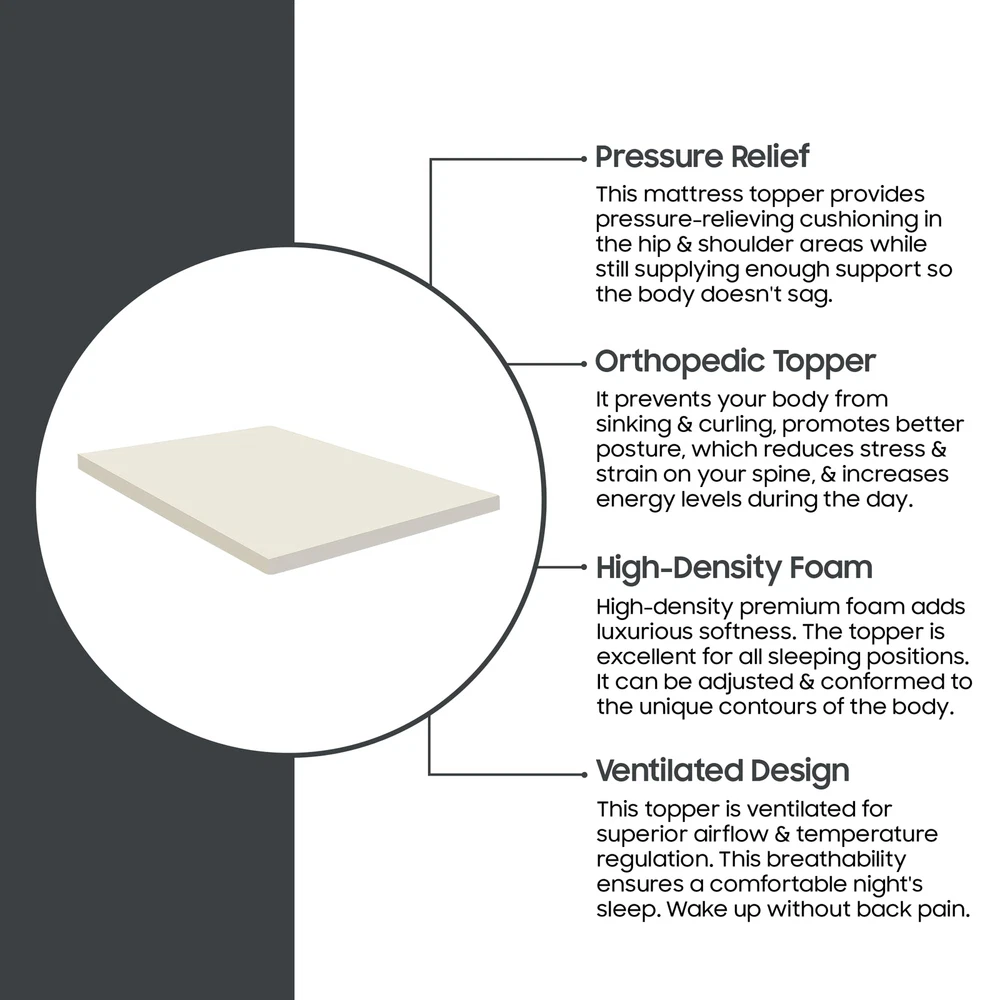 Pressure Relief
This mattress topper provides pressure-relieving cushioning in the hip & shoulder areas while still supplying enough support so the body doesn't sag.

Orthopedic Topper
It prevents your body from sinking & curling, promotes better posture, which reduces stress & strain on your spine, & increases energy levels during the day.

High-Density Foam
High-density premium foam adds luxurious softness. The topper is excellent for all sleeping positions. It can be adjusted & conformed to the unique contours of the body.

Ventilated Design
This topper is ventilated for superior airflow & temperature regulation. This breathability ensures a comfortable night's sleep. Wake up without back pain.